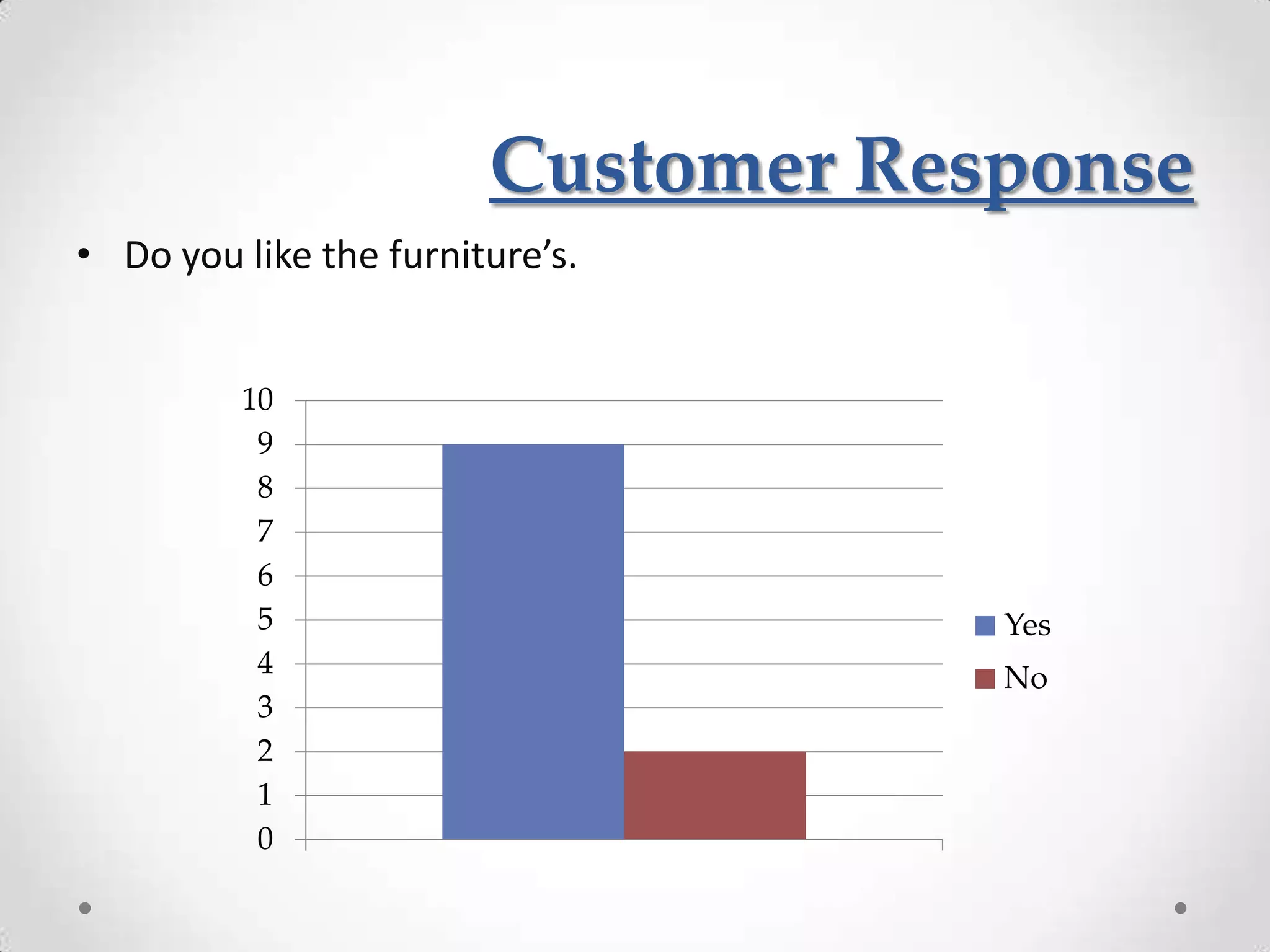 Customer Response

• Do you like the furniture’s.

10
9
8
7
6
5
4
3
2
1
0

Yes
No